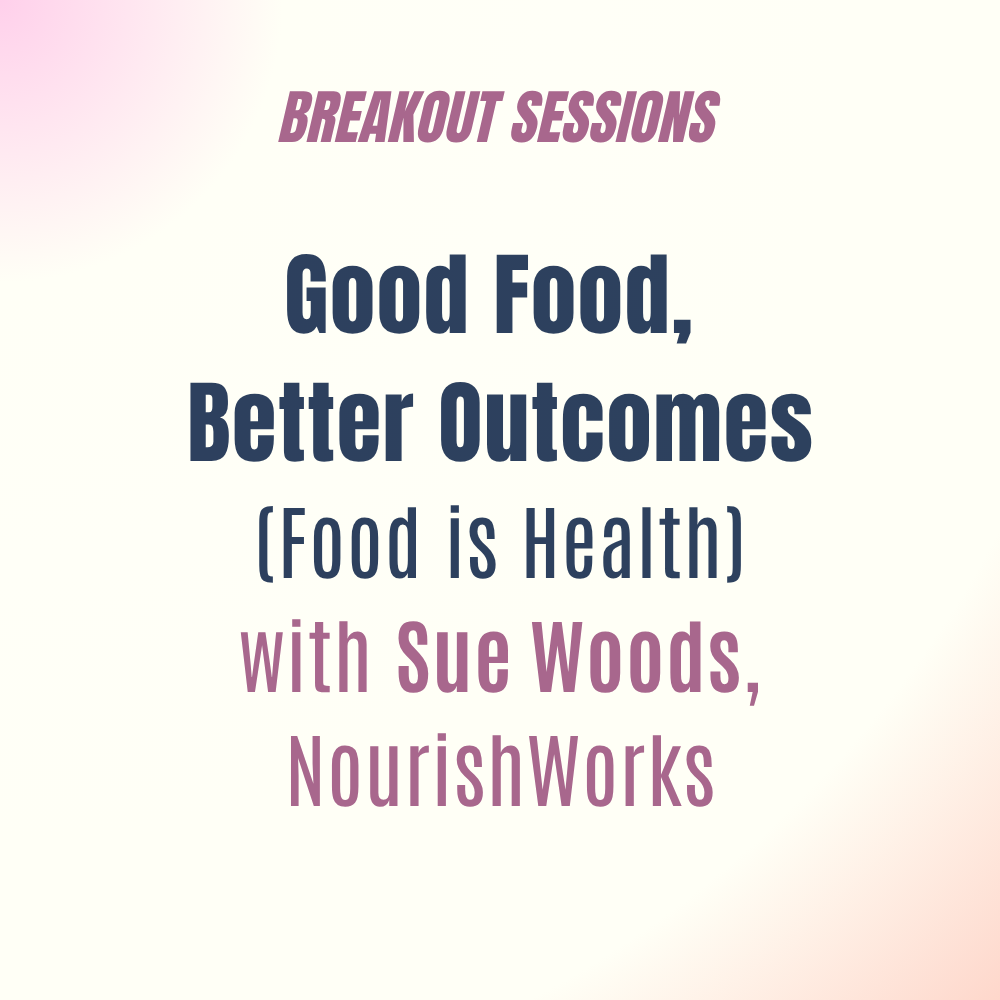 BREAKOUT SESSIONS

Good Food, Better Outcomes (Food is Health) with Sue Woods, NourishWorks